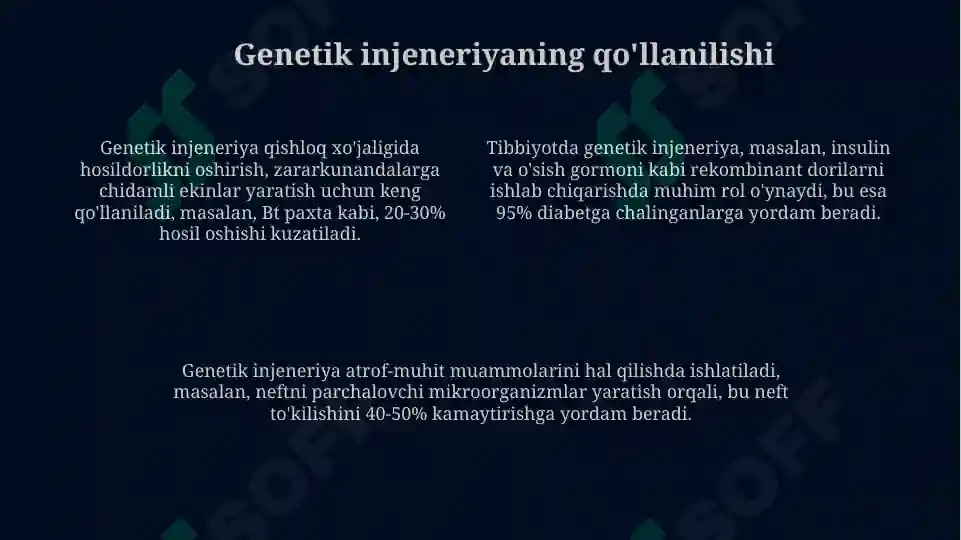 Genetik injeneriyaning qo'llanilishi

Genetik injeneriya qishloq xo'jaligida hosildorlikni oshirish, zararkunandalarga chidamli ekinlar yaratish uchun keng qo'llaniladi, masalan, Bt paxta kabi, 20-30% hosil oshishi kuzatiladi.

Tibbiyotda genetik injeneriya, masalan, insulin va o'sish gormoni kabi rekombinant dorilarni ishlab chiqarishda muhim rol o'ynaydi, bu esa 95% diabetga chalinganlarga yordam beradi.

Genetik injeneriya atrof-muhit muammolarini hal qilishda ishlatiladi, masalan, neftni parchalovchi mikroorganizmlar yaratish orqali, bu neft to'kilishini 40-50% kamaytirishga yordam beradi.

SOFF